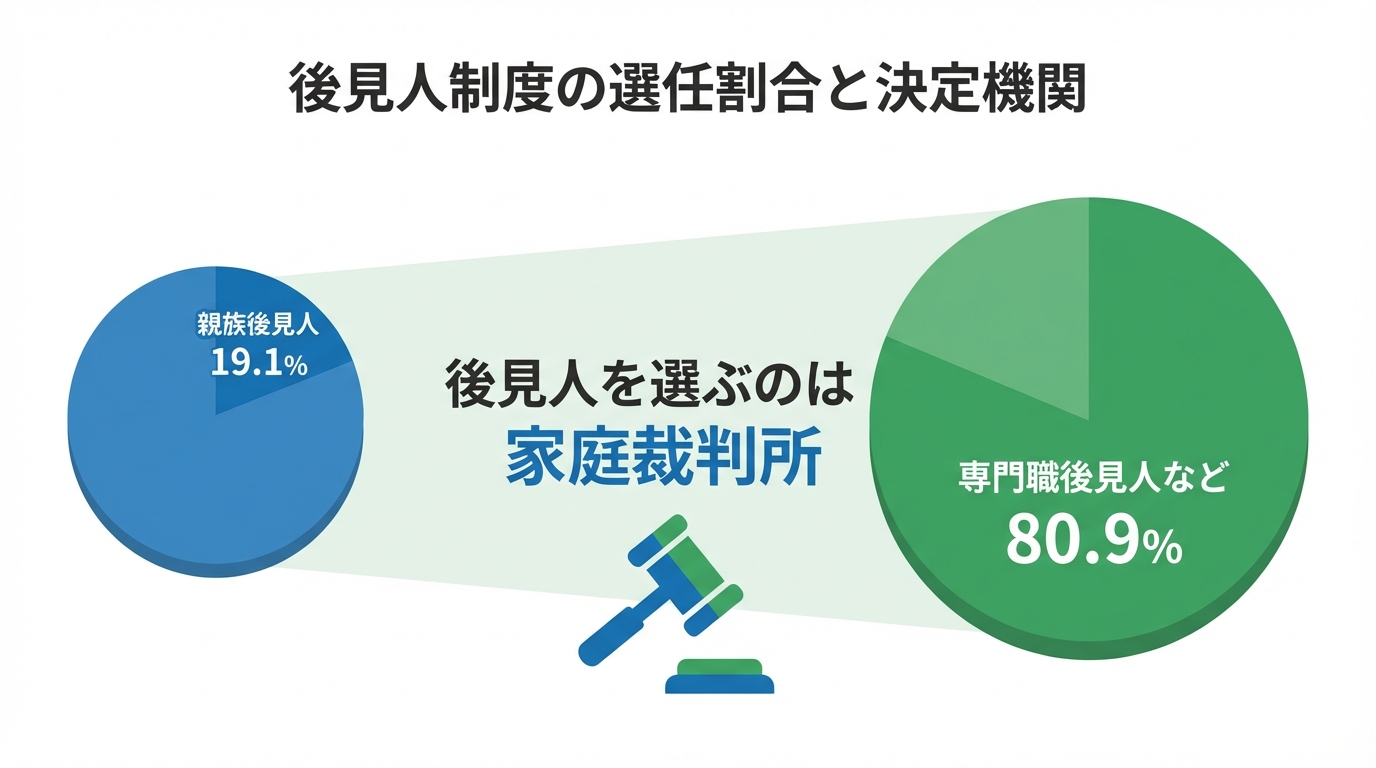 後見人制度の選任割合と決定機関

親族後見人
19.1%

後見人を選ぶのは
家庭裁判所

専門職後見人など
80.9%